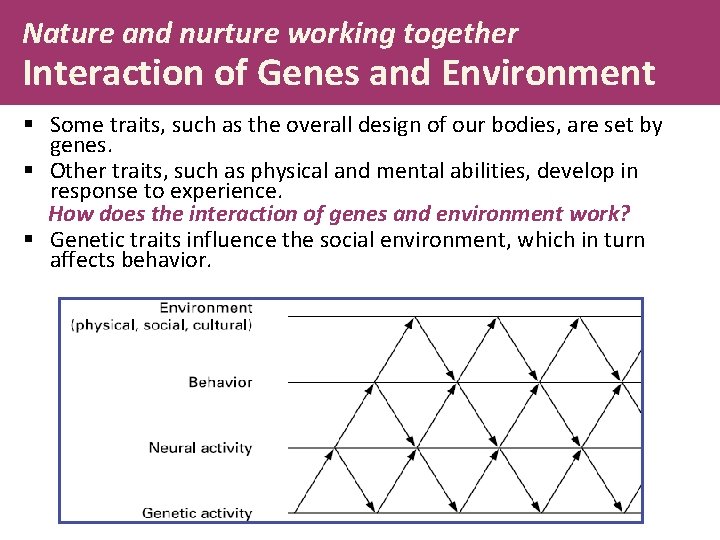 Nature and nurture working together
Interaction of Genes and Environment

▪ Some traits, such as the overall design of our bodies, are set by genes.
▪ Other traits, such as physical and mental abilities, develop in response to experience.
How does the interaction of genes and environment work?
▪ Genetic traits influence the social environment, which in turn affects behavior.

Environment
(physical, social, cultural)

Behavior

Neural activity

Genetic activity